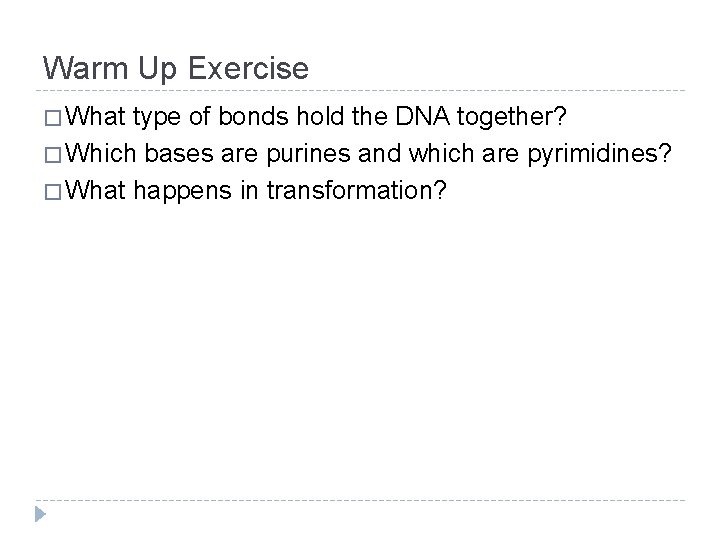 Warm Up Exercise

□ What type of bonds hold the DNA together?

□ Which bases are purines and which are pyrimidines?

□ What happens in transformation?